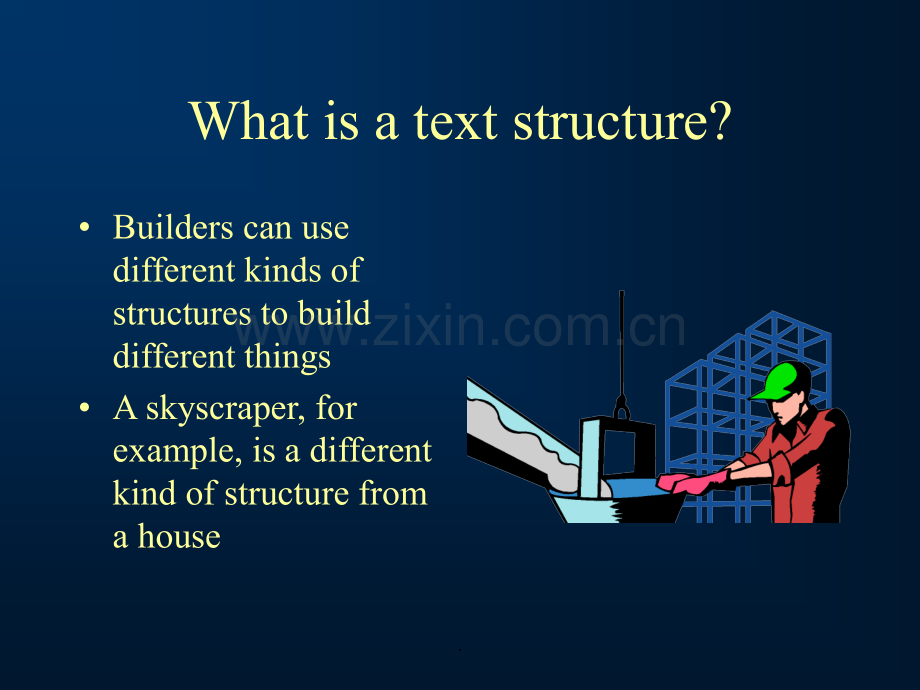 What is a text structure?

• Builders can use different kinds of structures to build different things
• A skyscraper, for example, is a different kind of structure from a house

www.zixin.com.cn